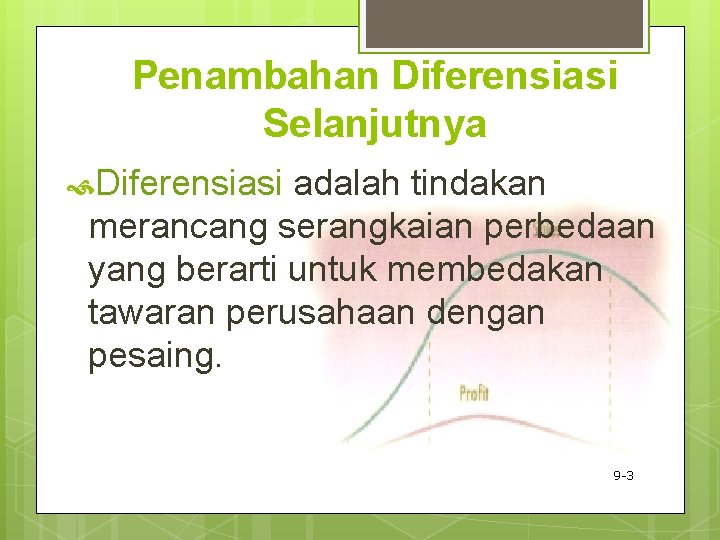 Penambahan Diferensiasi Selanjutnya

Diferensiasi adalah tindakan merancang serangkaian perbedaan yang berarti untuk membedakan tawaran perusahaan dengan pesaing.

Profit

9-3